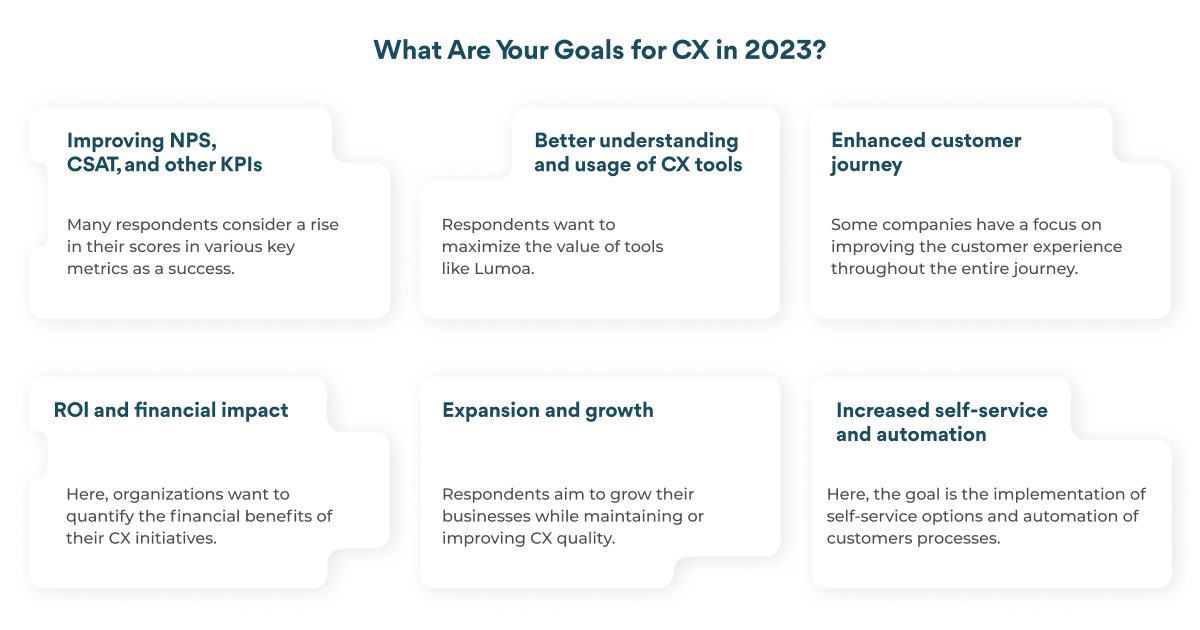 What Are Your Goals for CX in 2023?

Improving NPS, CSAT, and other KPIs

Many respondents consider a rise in their scores in various key metrics as a success.

Better understanding and usage of CX tools

Respondents want to maximize the value of tools like Lumoa.

Enhanced customer journey

Some companies have a focus on improving the customer experience throughout the entire journey.

ROI and financial impact

Here, organizations want to quantify the financial benefits of their CX initiatives.

Expansion and growth

Respondents aim to grow their businesses while maintaining or improving CX quality.

Increased self-service and automation

Here, the goal is the implementation of self-service options and automation of customers processes.